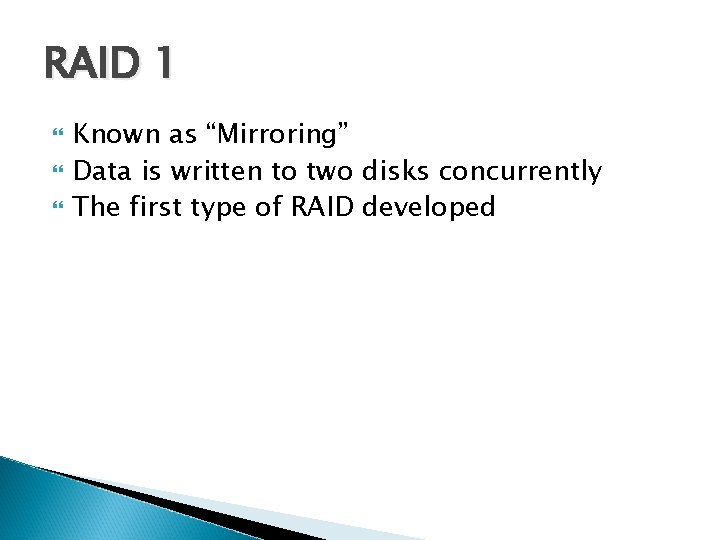 RAID 1

Known as “Mirroring”
Data is written to two disks concurrently
The first type of RAID developed